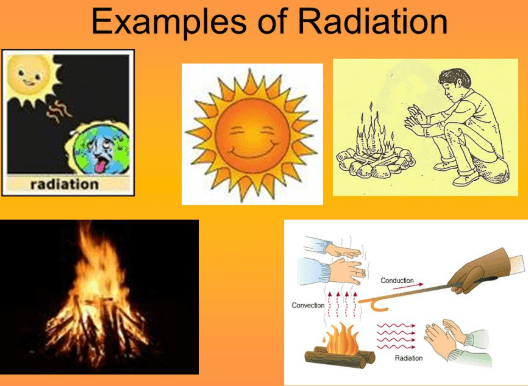 Examples of Radiation

radiation

Conduction

Convection

Radiation